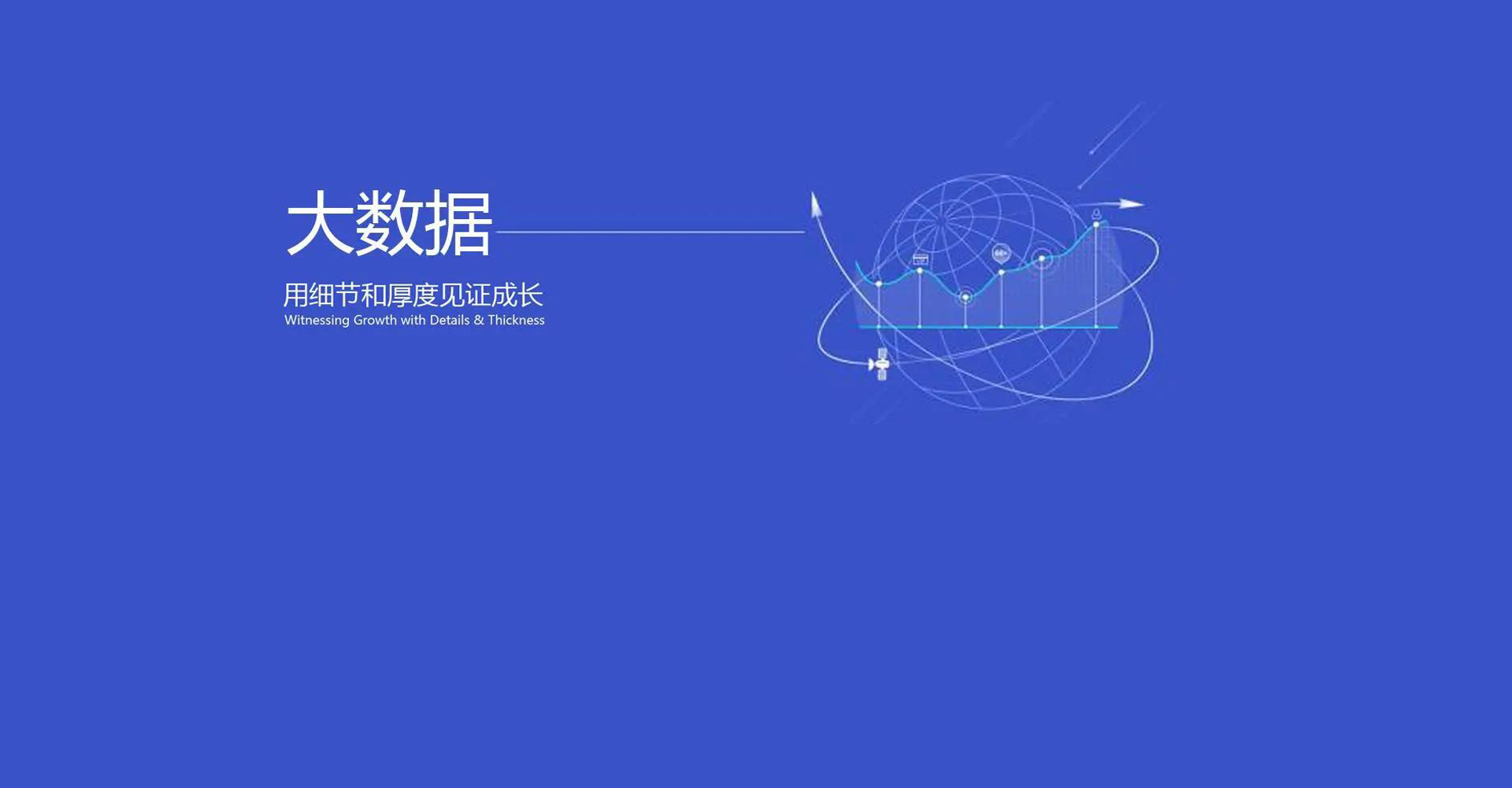 大数据

用细节和厚度见证成长
Witnessing Growth with Details & Thickness